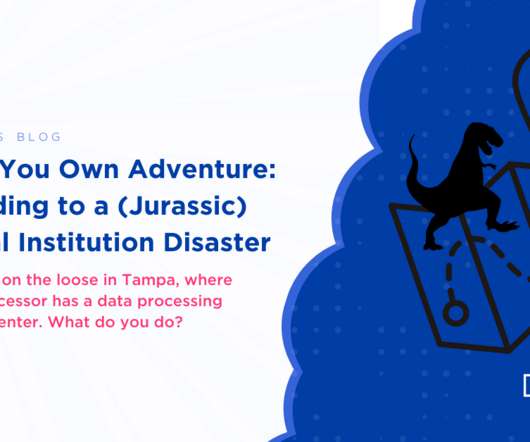 S BLOG

You Own Adventure: ding to a (Jurassic) l Institution Disaster

on the loose in Tampa, where cessor has a data processing enter. What do you do?